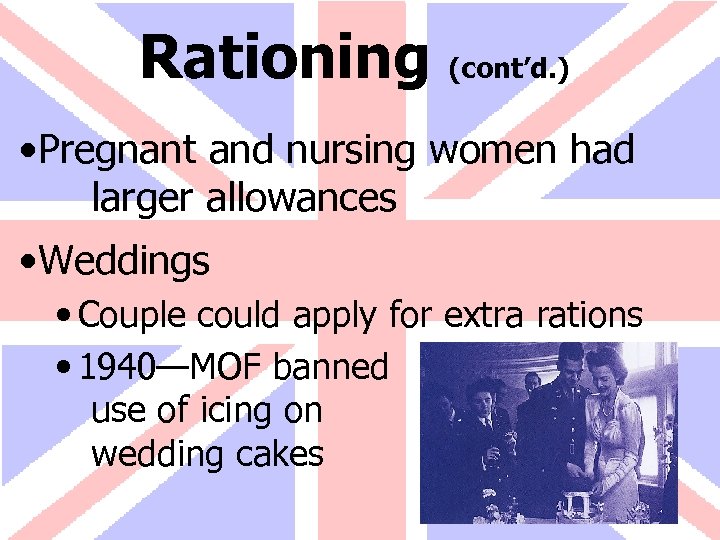 Rationing (cont'd.)

•Pregnant and nursing women had larger allowances

•Weddings

• Couple could apply for extra rations

• 1940—MOF banned use of icing on wedding cakes